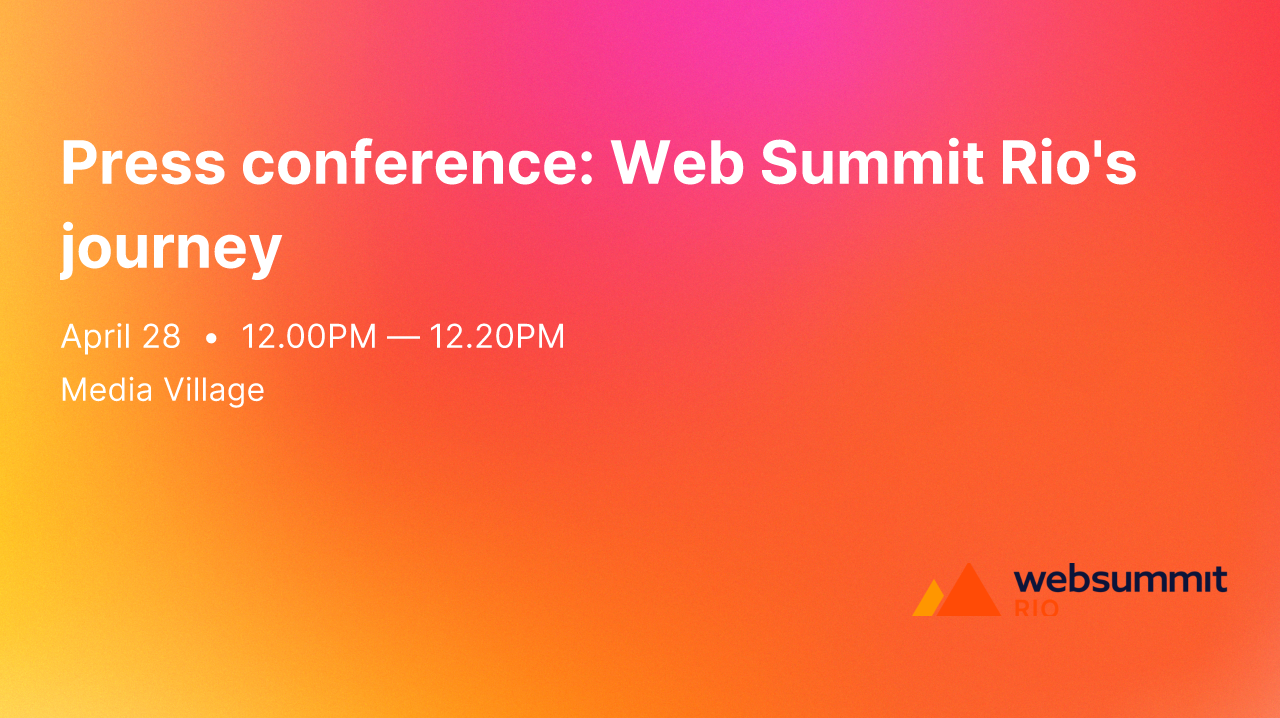 Press conference: Web Summit Rio's journey

April 28 • 12.00PM — 12.20PM

Media Village

websummit
RIO